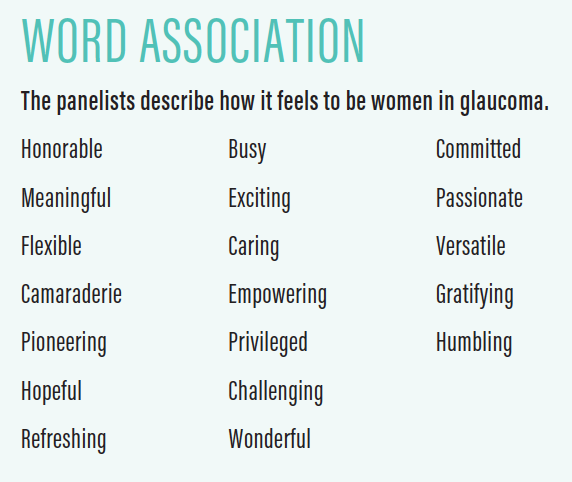 WORD ASSOCIATION

The panelists describe how it feels to be women in glaucoma.

Honorable
Meaningful
Flexible
Camaraderie
Pioneering
Hopeful
Refreshing

Busy
Exciting
Caring
Empowering
Privileged
Challenging
Wonderful

Committed
Passionate
Versatile
Gratifying
Humbling